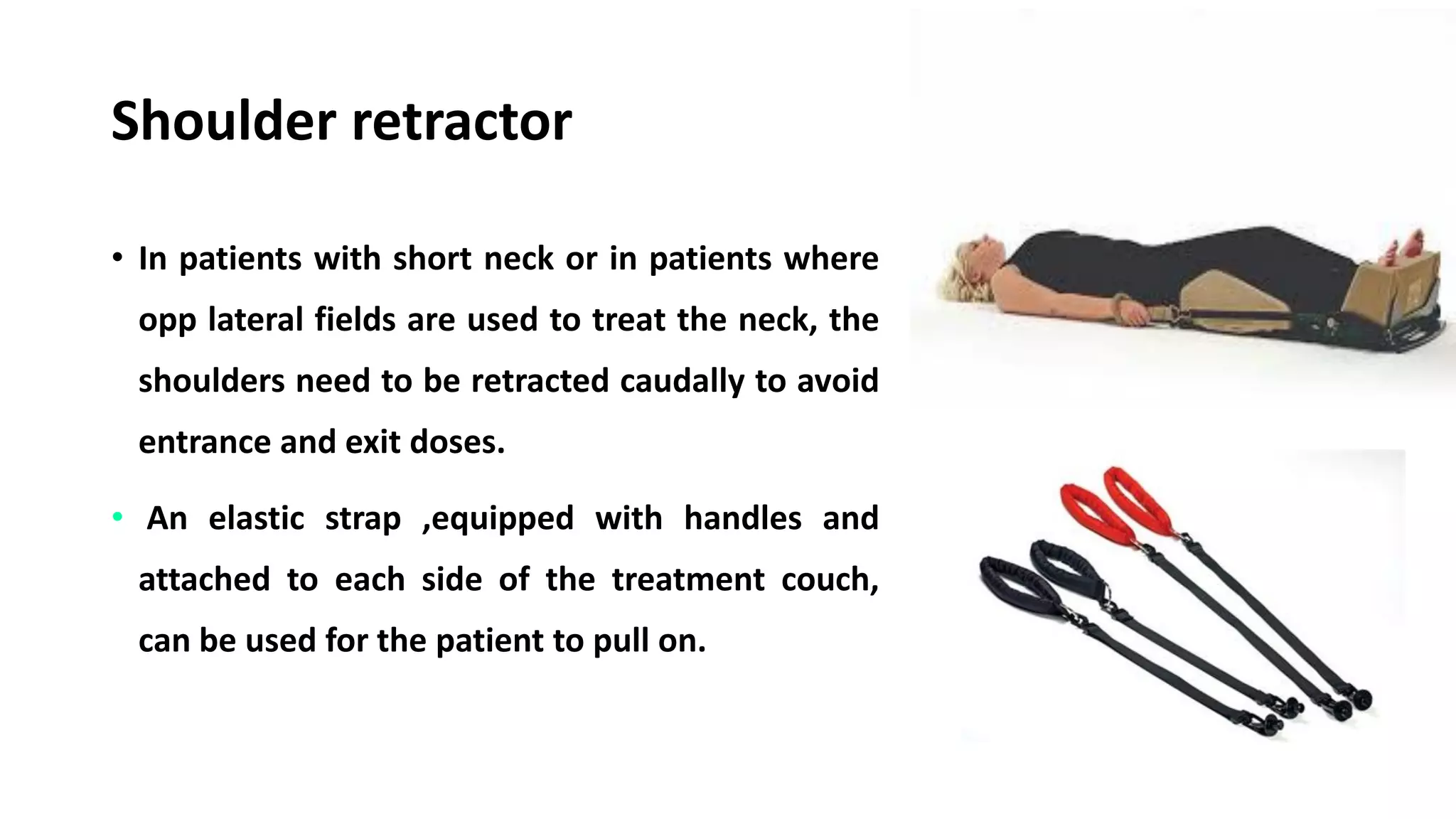 Shoulder retractor

• In patients with short neck or in patients where opp lateral fields are used to treat the neck, the shoulders need to be retracted caudally to avoid entrance and exit doses.

• An elastic strap ,equipped with handles and attached to each side of the treatment couch, can be used for the patient to pull on.